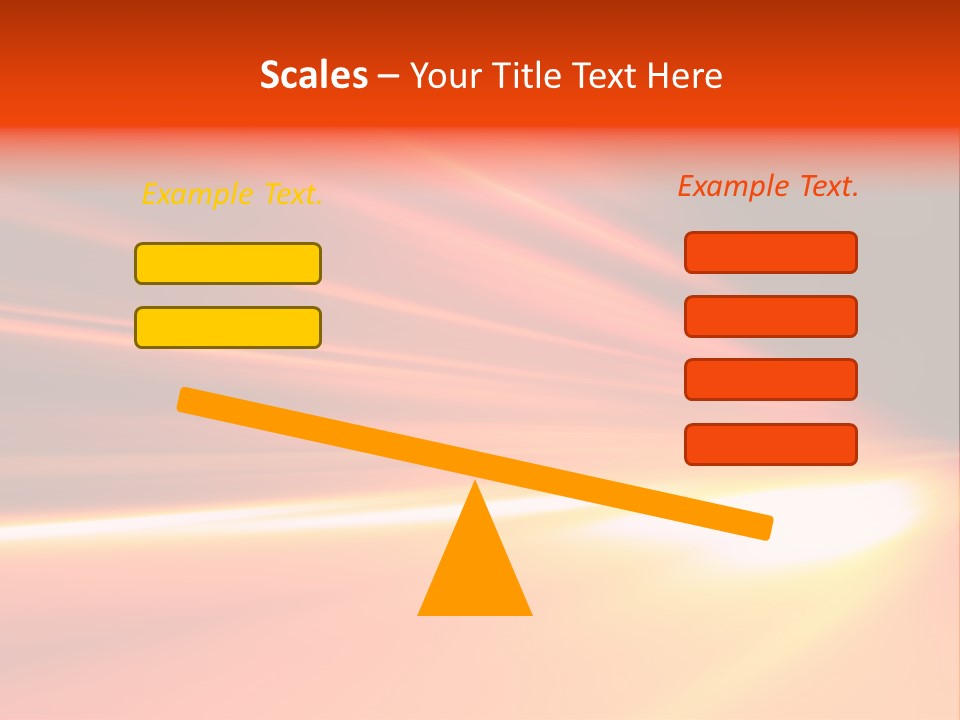 Scales – Your Title Text Here

Example Text.

Example Text.